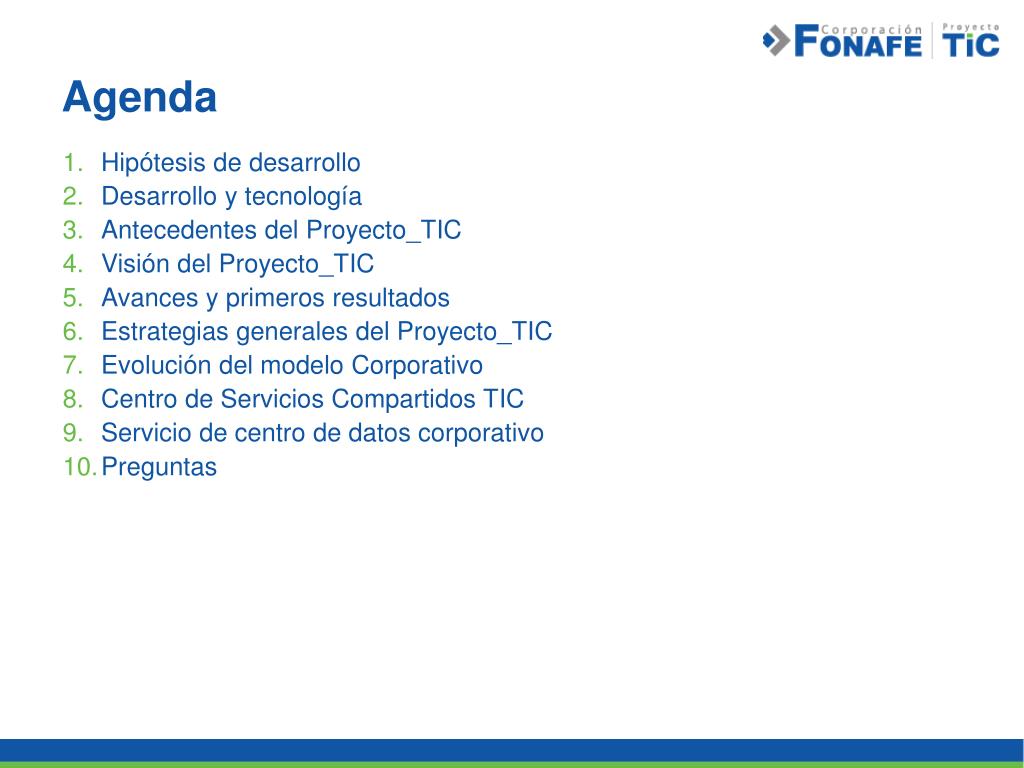 Corporación FONAFE Proyecto TIC

Agenda

1. Hipótesis de desarrollo
2. Desarrollo y tecnología
3. Antecedentes del Proyecto_TIC
4. Visión del Proyecto_TIC
5. Avances y primeros resultados
6. Estrategias generales del Proyecto_TIC
7. Evolución del modelo Corporativo
8. Centro de Servicios Compartidos TIC
9. Servicio de centro de datos corporativo
10. Preguntas